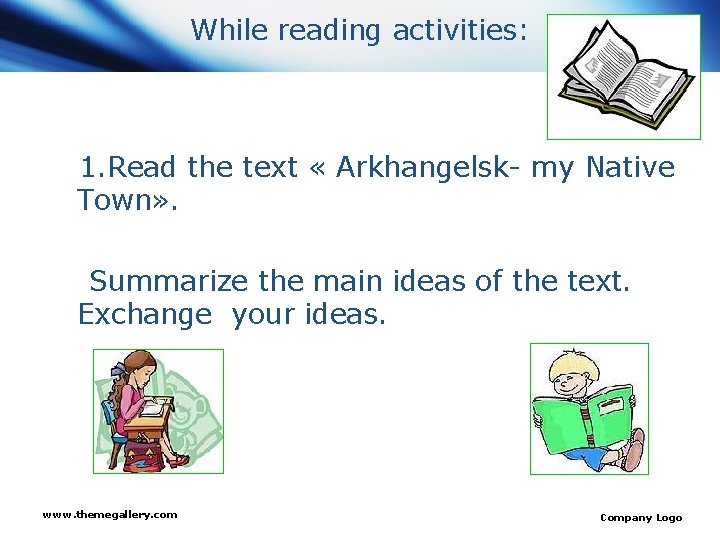 While reading activities:

1.Read the text « Arkhangelsk- my Native Town».

Summarize the main ideas of the text. Exchange your ideas.

www.themegallery.com

Company Logo